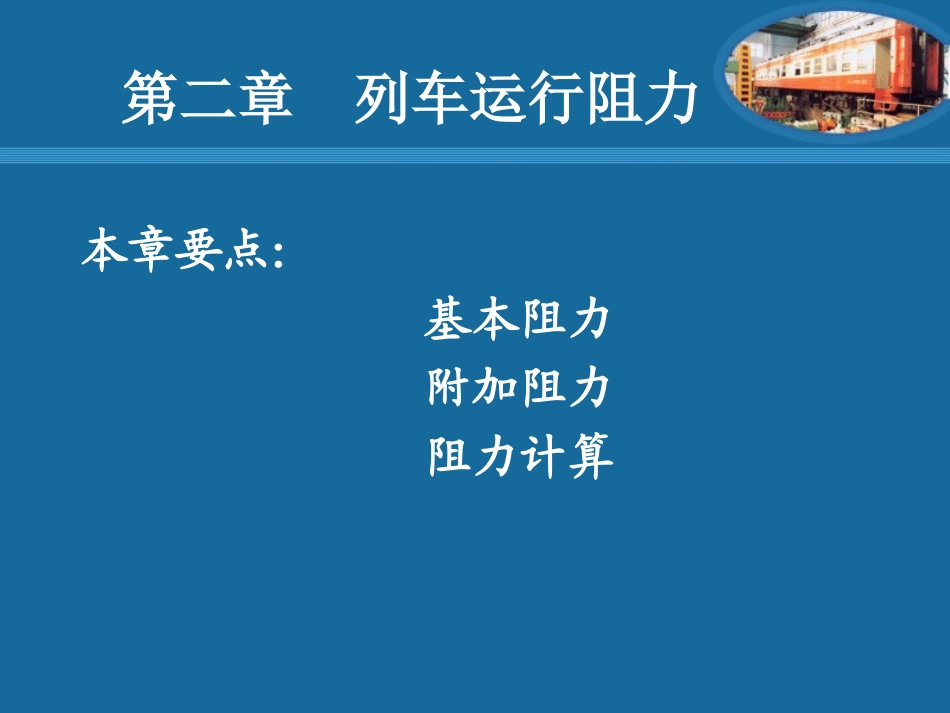 第二章　列车运行阻力

本章要点:

基本阻力
附加阻力
阻力计算